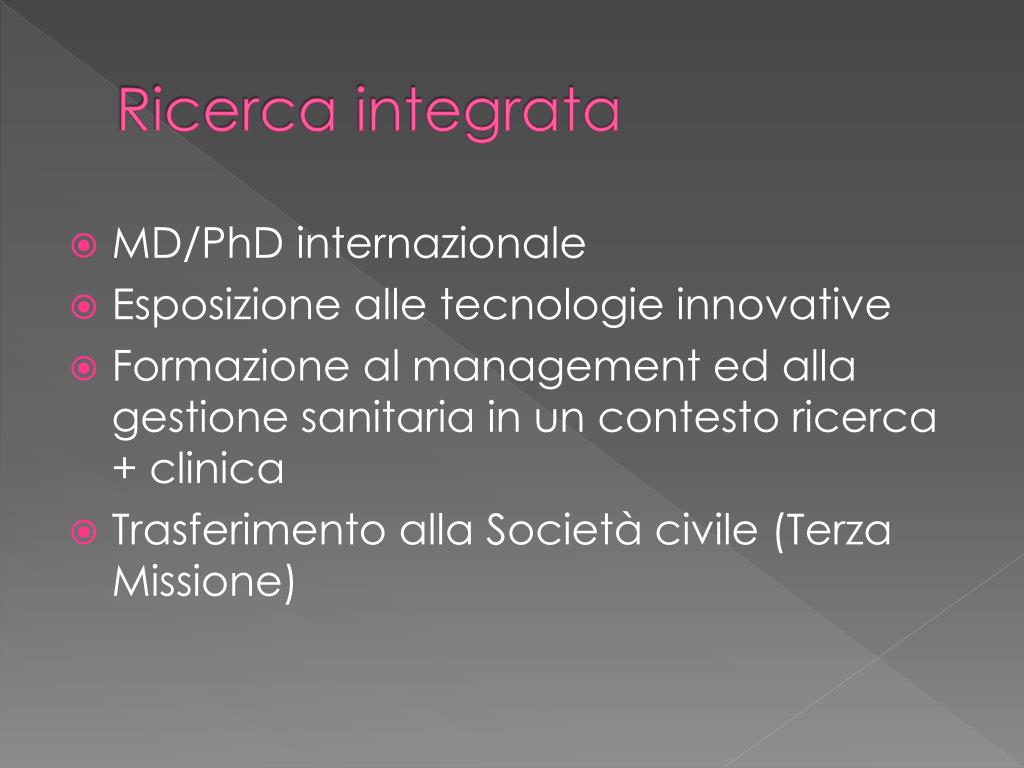 Ricerca integrata

MD/PhD internazionale
Esposizione alle tecnologie innovative
Formazione al management ed alla gestione sanitaria in un contesto ricerca + clinica
Trasferimento alla Società civile (Terza Missione)